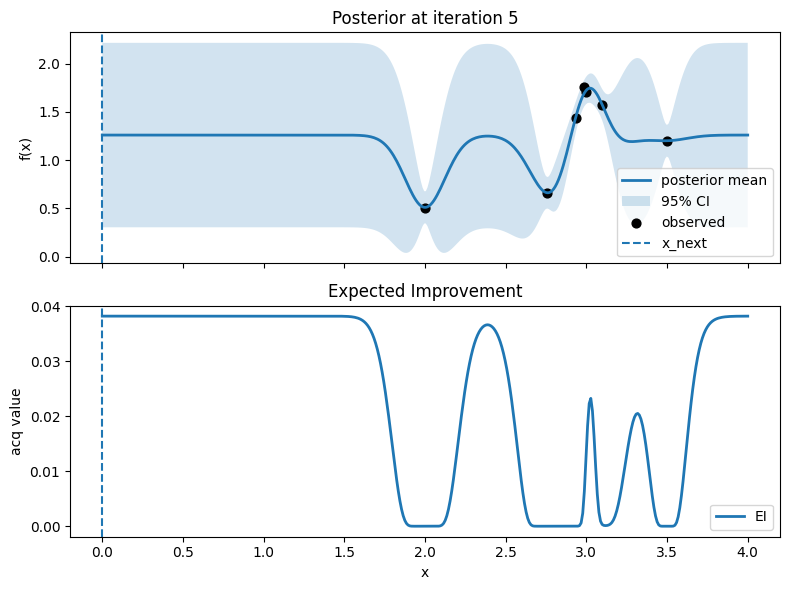 Posterior at iteration 5

f(x)

2.0
1.5
1.0
0.5
0.0

posterior mean
95% CI
observed
x_next

Expected Improvement

acq value

0.04
0.03
0.02
0.01
0.00

EI

0.0 0.5 1.0 1.5 2.0 2.5 3.0 3.5 4.0

x